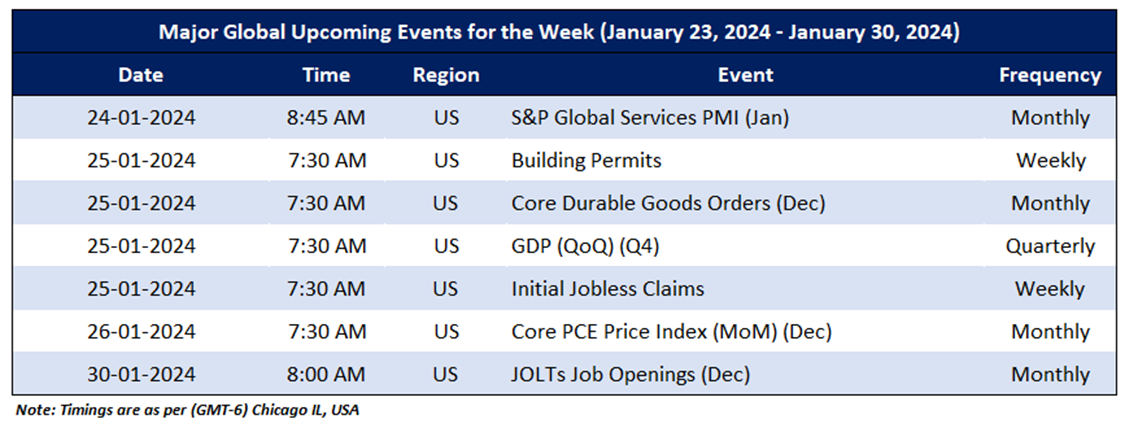 Major Global Upcoming Events for the Week (January 23, 2024 - January 30, 2024)

| Date | Time | Region | Event | Frequency |
|---|---|---|---|---|
| 24-01-2024 | 8:45 AM | US | S&P Global Services PMI (Jan) | Monthly |
| 25-01-2024 | 7:30 AM | US | Building Permits | Weekly |
| 25-01-2024 | 7:30 AM | US | Core Durable Goods Orders (Dec) | Monthly |
| 25-01-2024 | 7:30 AM | US | GDP (QoQ) (Q4) | Quarterly |
| 25-01-2024 | 7:30 AM | US | Initial Jobless Claims | Weekly |
| 26-01-2024 | 7:30 AM | US | Core PCE Price Index (MoM) (Dec) | Monthly |
| 30-01-2024 | 8:00 AM | US | JOLTs Job Openings (Dec) | Monthly |

Note: Timings are as per (GMT-6) Chicago IL, USA